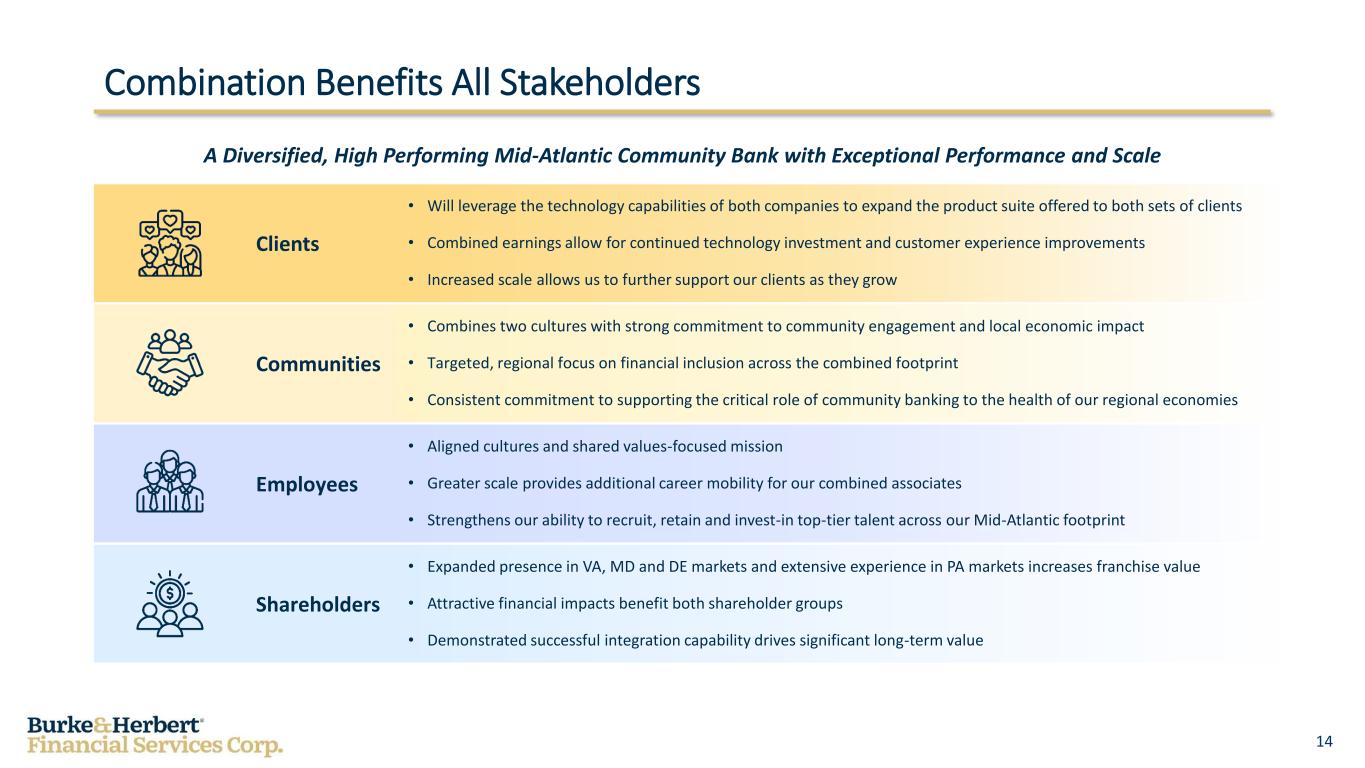 Combination Benefits All Stakeholders

A Diversified, High Performing Mid-Atlantic Community Bank with Exceptional Performance and Scale

Clients
• Will leverage the technology capabilities of both companies to expand the product suite offered to both sets of clients
• Combined earnings allow for continued technology investment and customer experience improvements
• Increased scale allows us to further support our clients as they grow

Communities
• Combines two cultures with strong commitment to community engagement and local economic impact
• Targeted, regional focus on financial inclusion across the combined footprint
• Consistent commitment to supporting the critical role of community banking to the health of our regional economies

Employees
• Aligned cultures and shared values-focused mission
• Greater scale provides additional career mobility for our combined associates
• Strengthens our ability to recruit, retain and invest-in top-tier talent across our Mid-Atlantic footprint

Shareholders
• Expanded presence in VA, MD and DE markets and extensive experience in PA markets increases franchise value
• Attractive financial impacts benefit both shareholder groups
• Demonstrated successful integration capability drives significant long-term value

Burke&Herbert®
Financial Services Corp.

14